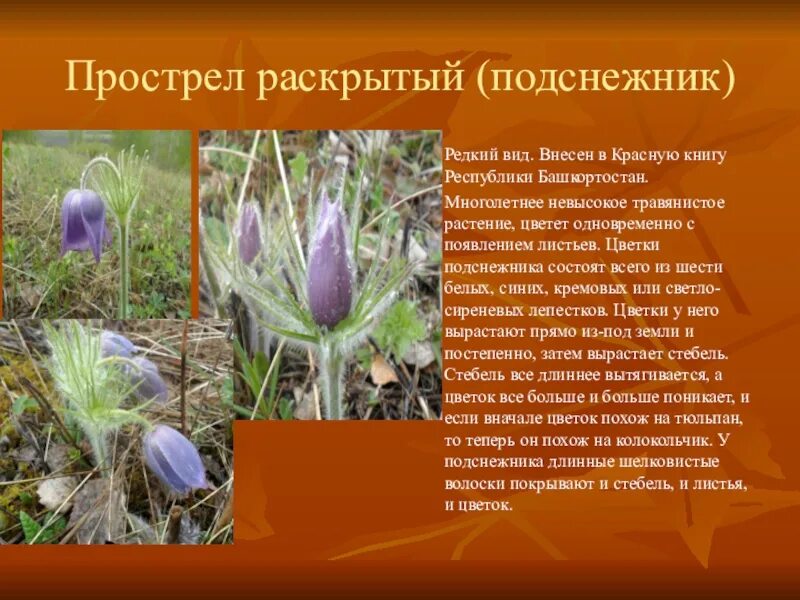 Прострел раскрытый (подснежник)

Редкий вид. Внесен в Красную книгу Республики Башкортостан.

Многолетнее невысокое травянистое растение, цветет одновременно с появлением листьев. Цветки подснежника состоят всего из шести белых, синих, кремовых или светло-сиреневых лепестков. Цветки у него вырастают прямо из-под земли и постепенно, затем вырастает стебель. Стебель все длиннее вытягивается, а цветок все больше и больше поникает, и если вначале цветок похож на тюльпан, то теперь он похож на колокольчик. У подснежника длинные шелковистые волоски покрывают и стебель, и листья, и цветок.